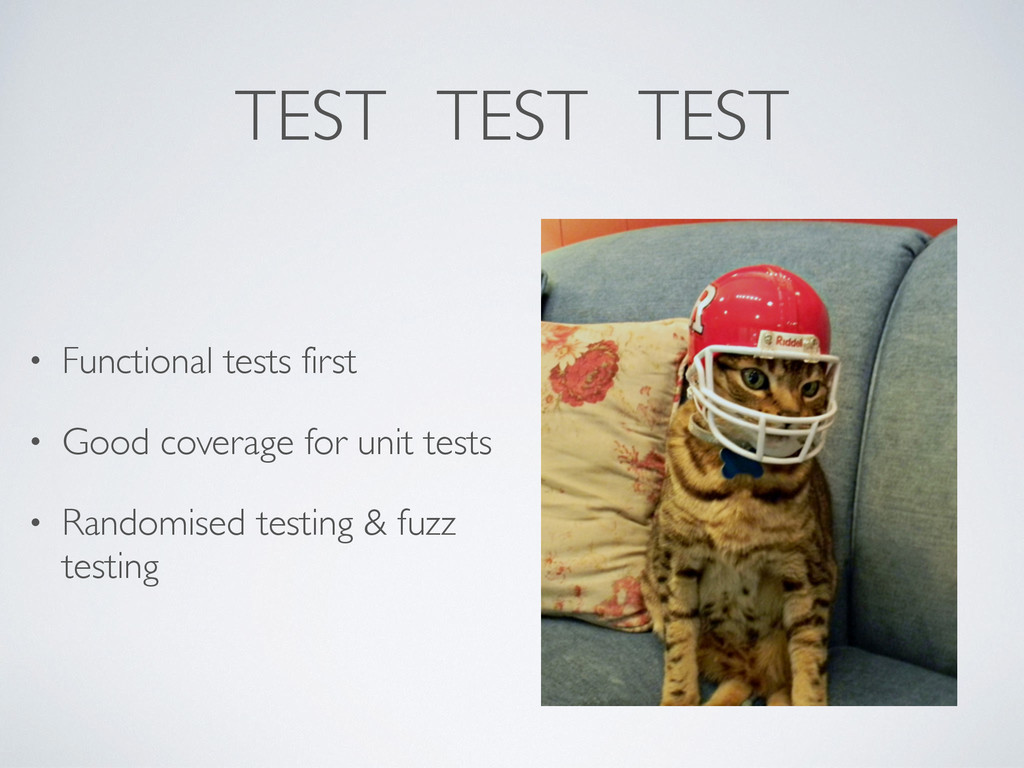 TEST TEST TEST

• Functional tests first

• Good coverage for unit tests

• Randomised testing & fuzz testing

R

Riddell